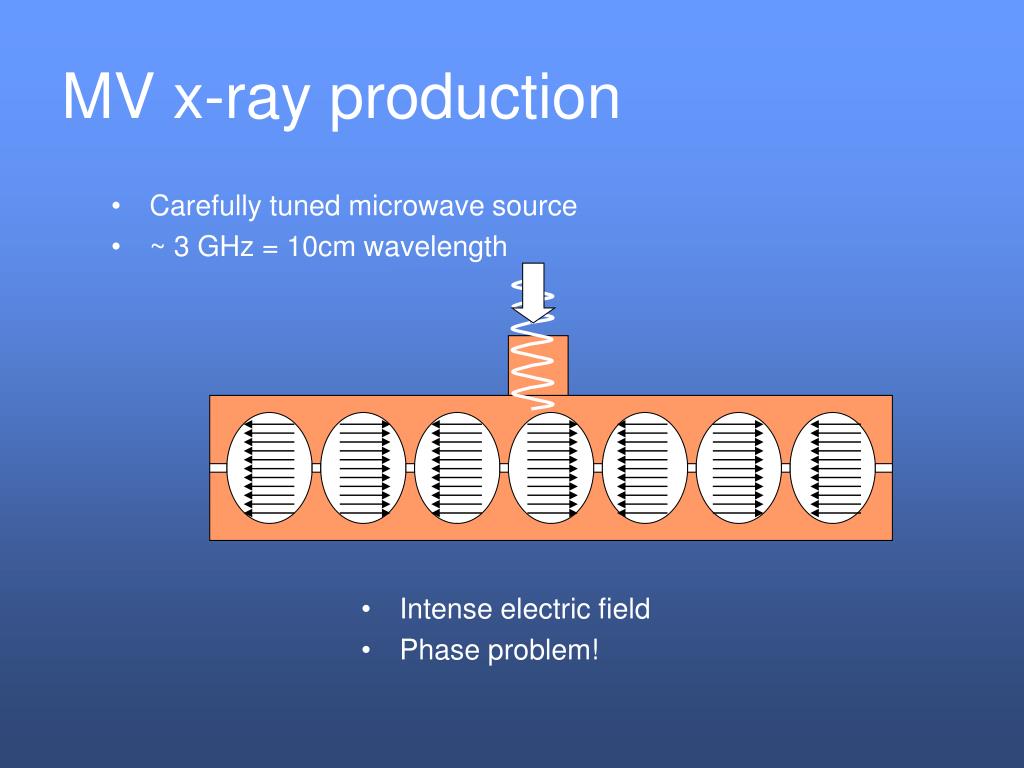 MV x-ray production

• Carefully tuned microwave source
• ~ 3 GHz = 10cm wavelength

• Intense electric field
• Phase problem!